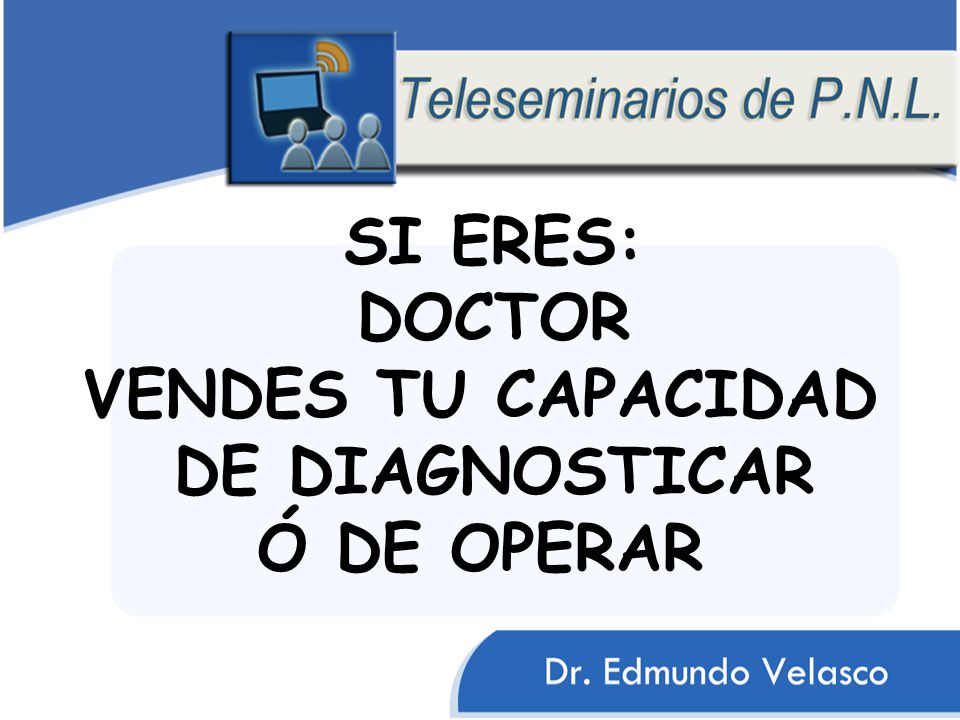 Teleseminarios de P.N.L.

SI ERES:
DOCTOR
VENDES TU CAPACIDAD DE DIAGNOSTICAR Ó DE OPERAR

Dr. Edmundo Velasco